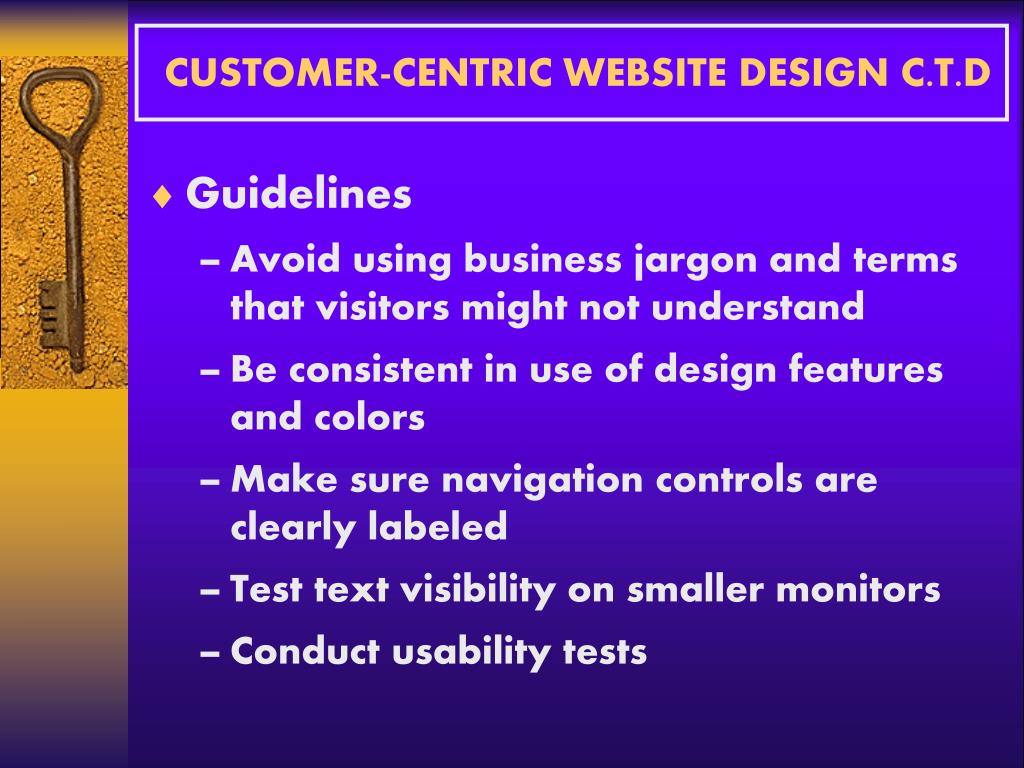 CUSTOMER-CENTRIC WEBSITE DESIGN C.T.D

♦ Guidelines

– Avoid using business jargon and terms that visitors might not understand

– Be consistent in use of design features and colors

– Make sure navigation controls are clearly labeled

– Test text visibility on smaller monitors

– Conduct usability tests